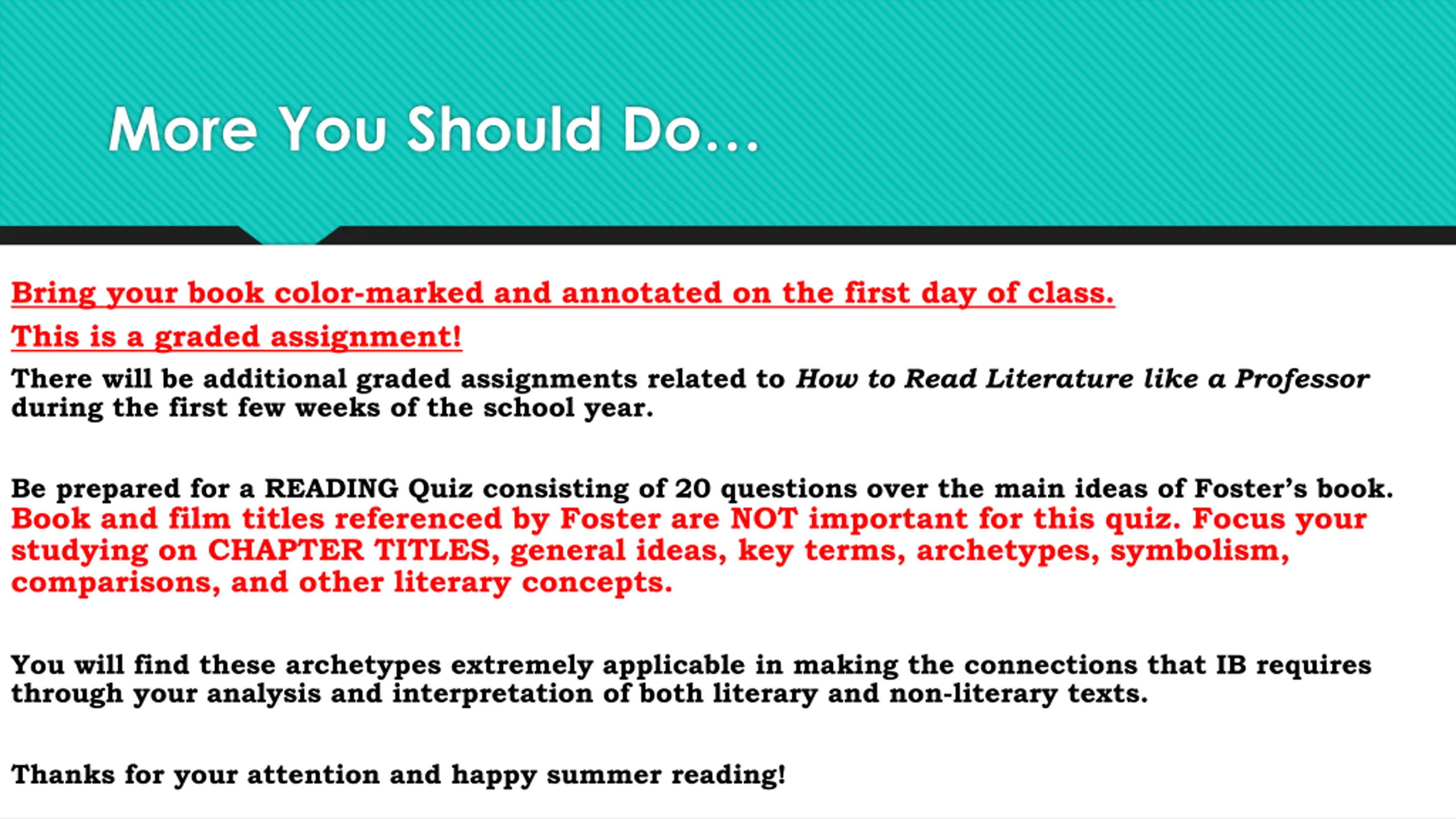 More You Should Do…

Bring your book color-marked and annotated on the first day of class.

This is a graded assignment!

There will be additional graded assignments related to How to Read Literature like a Professor during the first few weeks of the school year.

Be prepared for a READING Quiz consisting of 20 questions over the main ideas of Foster's book. Book and film titles referenced by Foster are NOT important for this quiz. Focus your studying on CHAPTER TITLES, general ideas, key terms, archetypes, symbolism, comparisons, and other literary concepts.

You will find these archetypes extremely applicable in making the connections that IB requires through your analysis and interpretation of both literary and non-literary texts.

Thanks for your attention and happy summer reading!